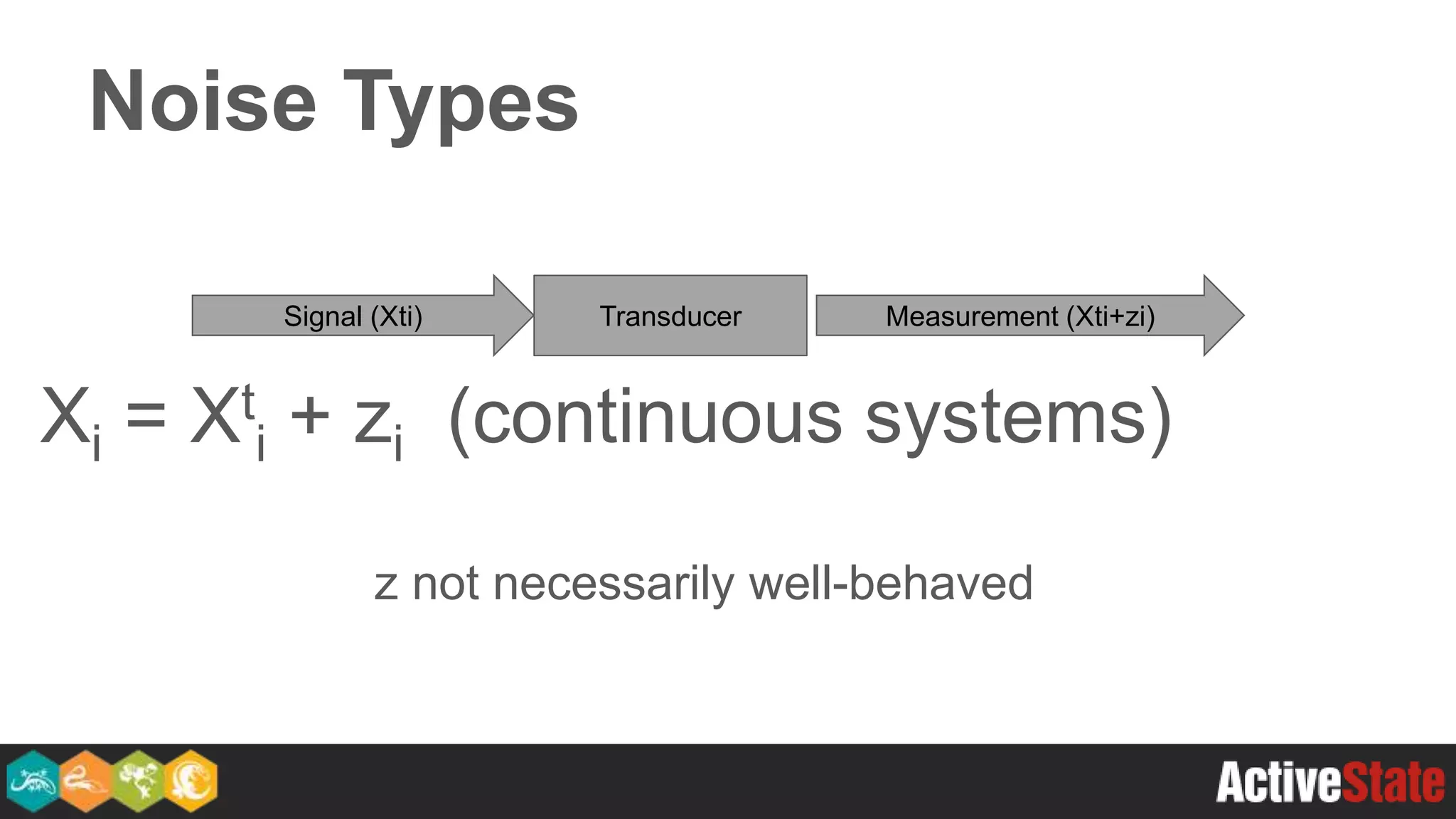 Noise Types

Signal (Xti)

Transducer

Measurement (Xti+zi)

$X_i = X^t_i + z_i$ (continuous systems)

z not necessarily well-behaved

ActiveState